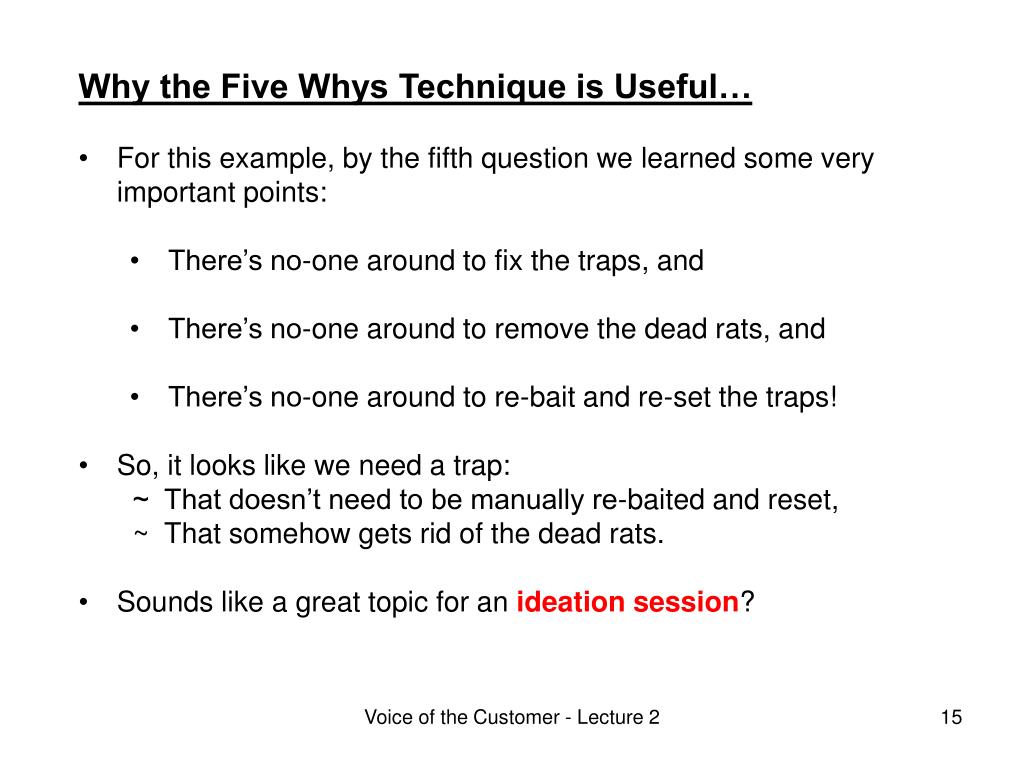 Why the Five Whys Technique is Useful…

• For this example, by the fifth question we learned some very important points:

• There's no-one around to fix the traps, and

• There's no-one around to remove the dead rats, and

• There's no-one around to re-bait and re-set the traps!

• So, it looks like we need a trap:
~ That doesn't need to be manually re-baited and reset,
~ That somehow gets rid of the dead rats.

• Sounds like a great topic for an ideation session?

Voice of the Customer - Lecture 2

15